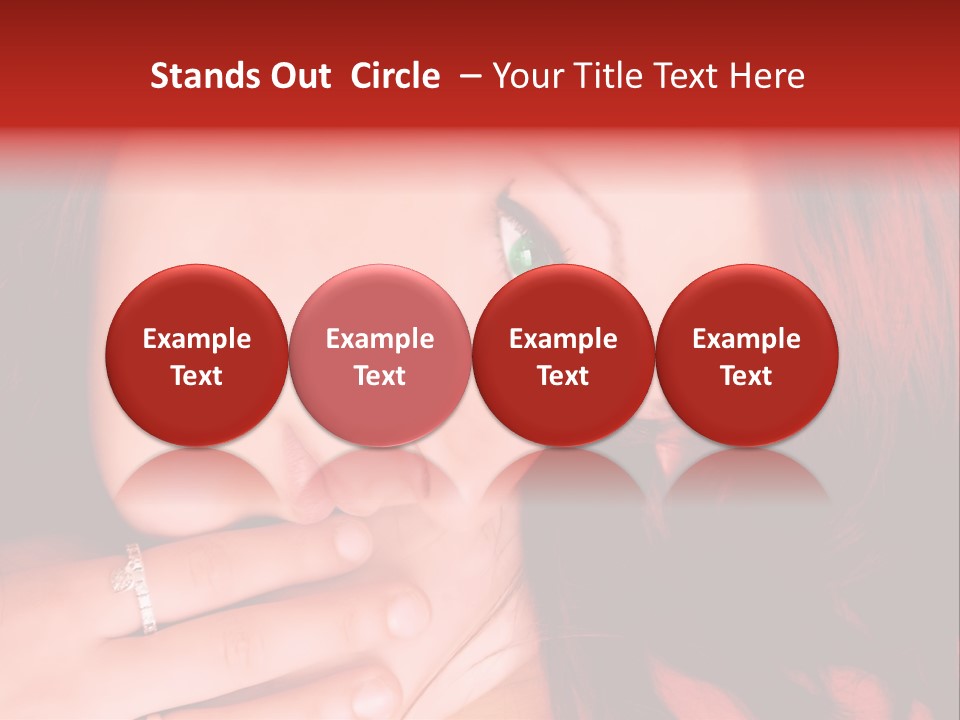 Stands Out Circle – Your Title Text Here

Example Text

Example Text

Example Text

Example Text